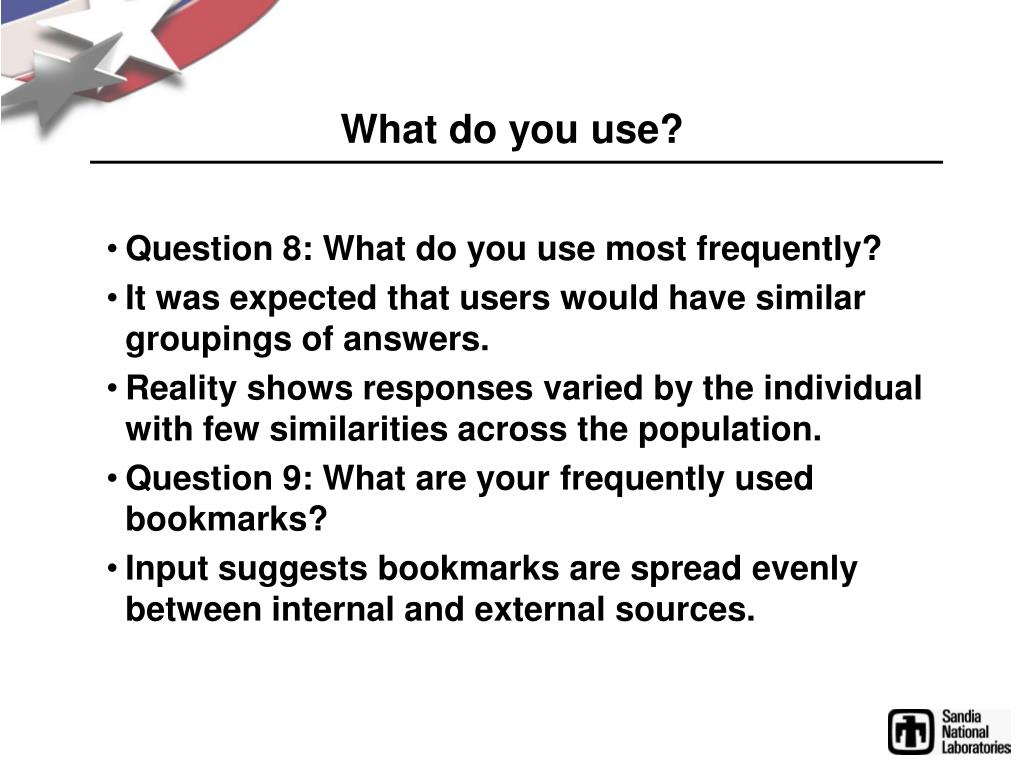 What do you use?

• Question 8: What do you use most frequently?

• It was expected that users would have similar groupings of answers.

• Reality shows responses varied by the individual with few similarities across the population.

• Question 9: What are your frequently used bookmarks?

• Input suggests bookmarks are spread evenly between internal and external sources.

Sandia National Laboratories